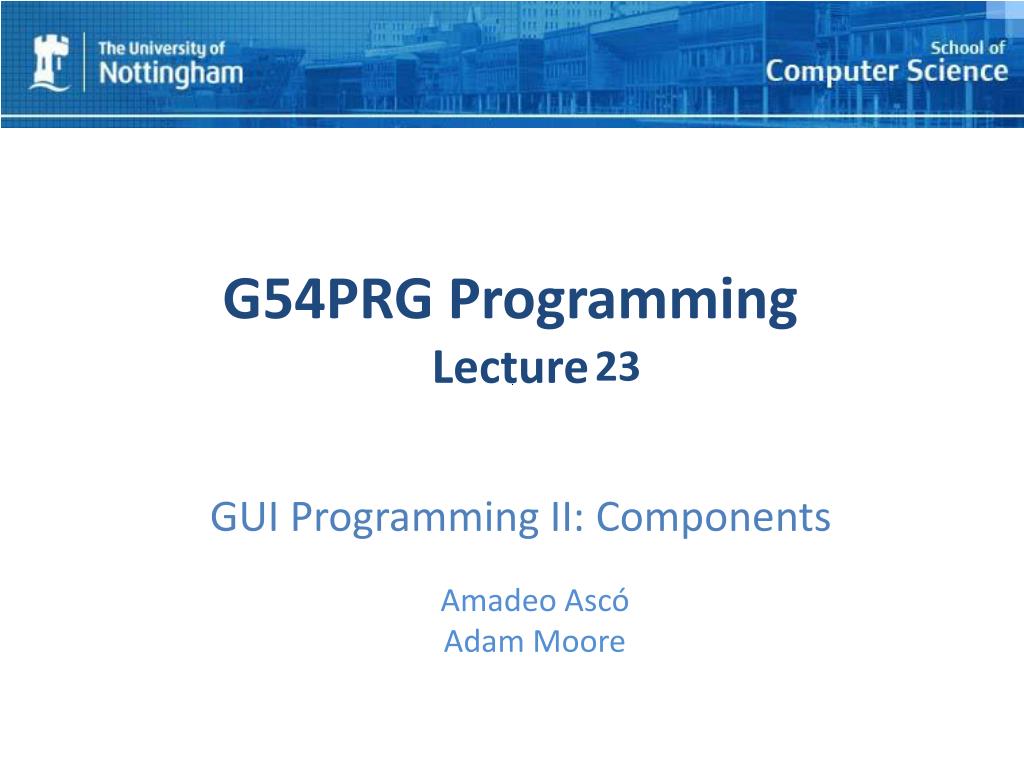 The University of
Nottingham

School of
Computer Science

G54PRG Programming
Lecture 23

GUI Programming II: Components

Amadeo Ascó
Adam Moore